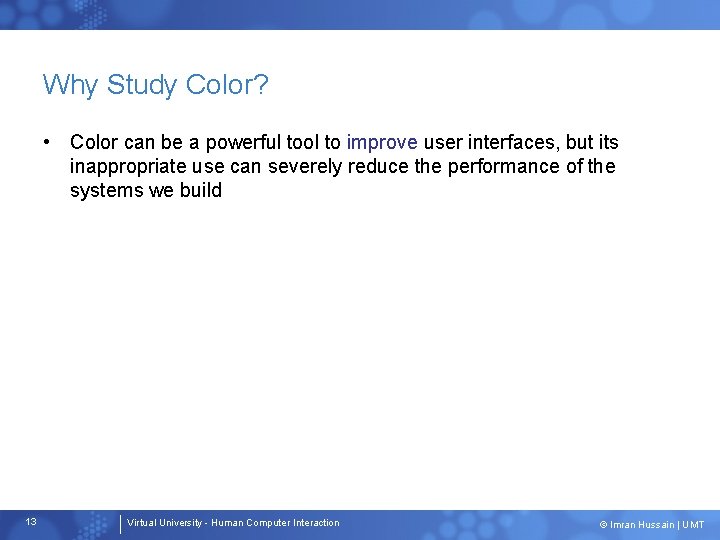 Why Study Color?

• Color can be a powerful tool to improve user interfaces, but its inappropriate use can severely reduce the performance of the systems we build

13

Virtual University - Human Computer Interaction

© Imran Hussain | UMT